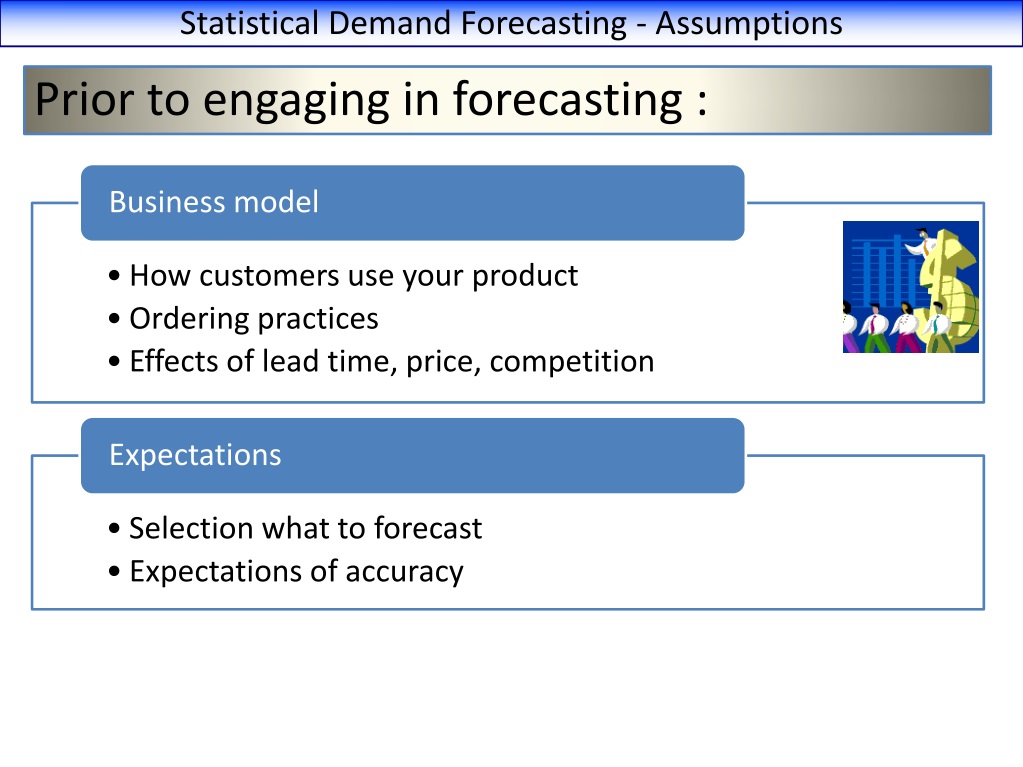 Statistical Demand Forecasting - Assumptions

Prior to engaging in forecasting :

Business model

• How customers use your product
• Ordering practices
• Effects of lead time, price, competition

Expectations

• Selection what to forecast
• Expectations of accuracy